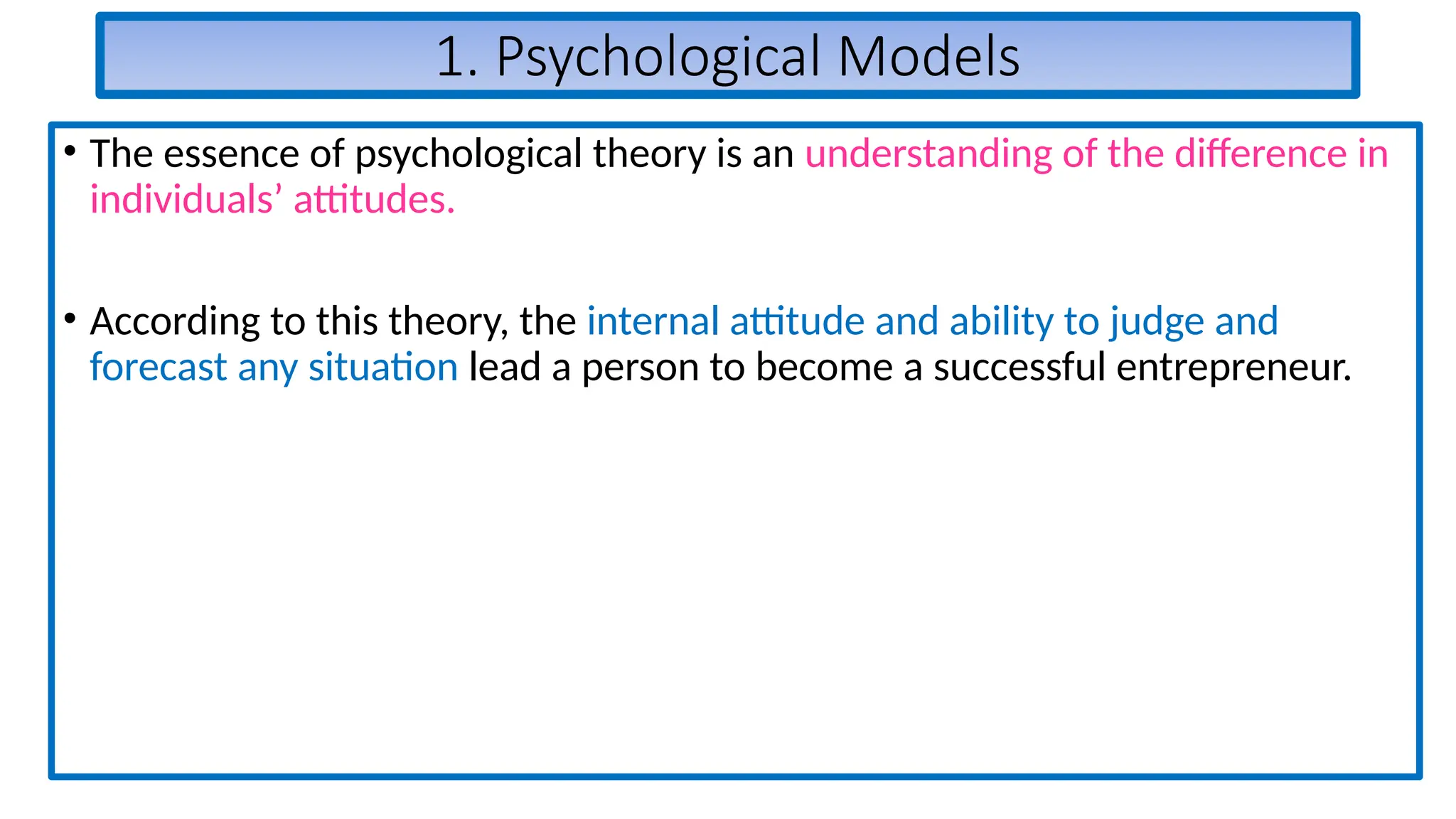 1. Psychological Models

• The essence of psychological theory is an understanding of the difference in individuals’ attitudes.

• According to this theory, the internal attitude and ability to judge and forecast any situation lead a person to become a successful entrepreneur.